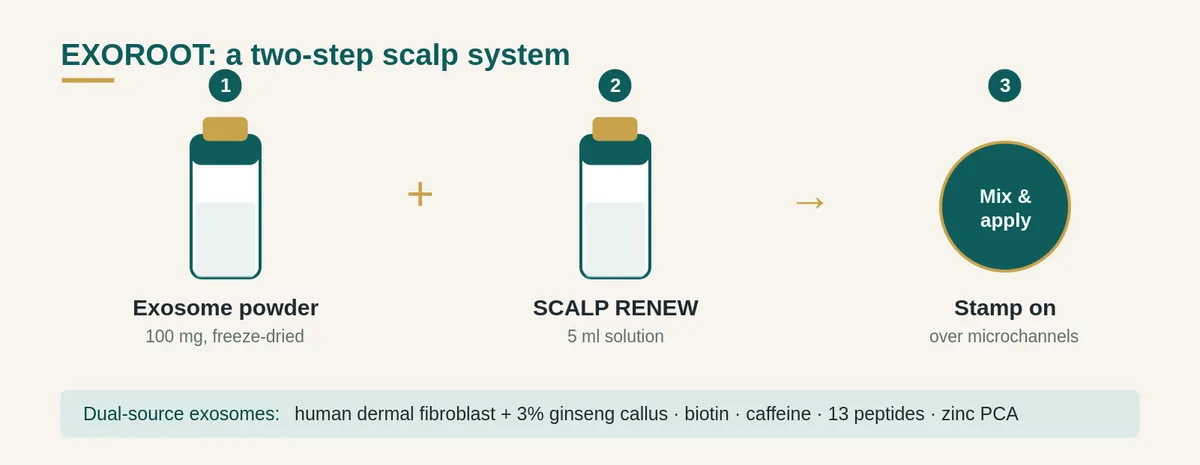 EXOROOT: a two-step scalp system

1

Exosome powder
100 mg, freeze-dried

+

2

SCALP RENEW
5 ml solution

→

3

Mix & apply

Stamp on
over microchannels

Dual-source exosomes: human dermal fibroblast + 3% ginseng callus · biotin · caffeine · 13 peptides · zinc PCA